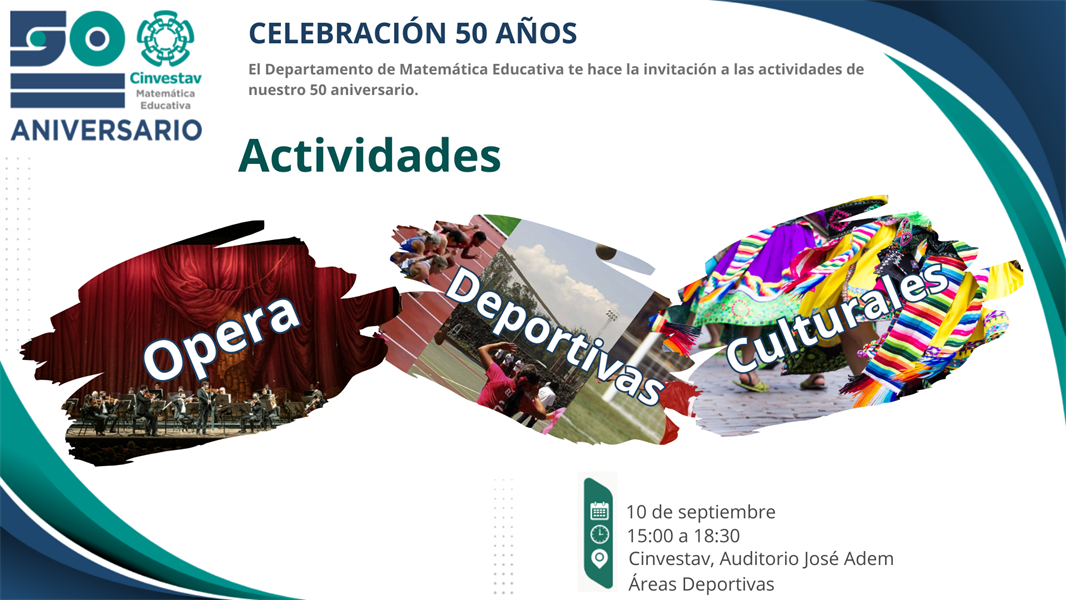 50
Cinvestav
Matemática Educativa
ANIVERSARIO

CELEBRACIÓN 50 AÑOS

El Departamento de Matemática Educativa te hace la invitación a las actividades de nuestro 50 aniversario.

Actividades

Opera

Deportivas

Culturales

10 de septiembre
15:00 a 18:30
Cinvestav, Auditorio José Adem
Áreas Deportivas